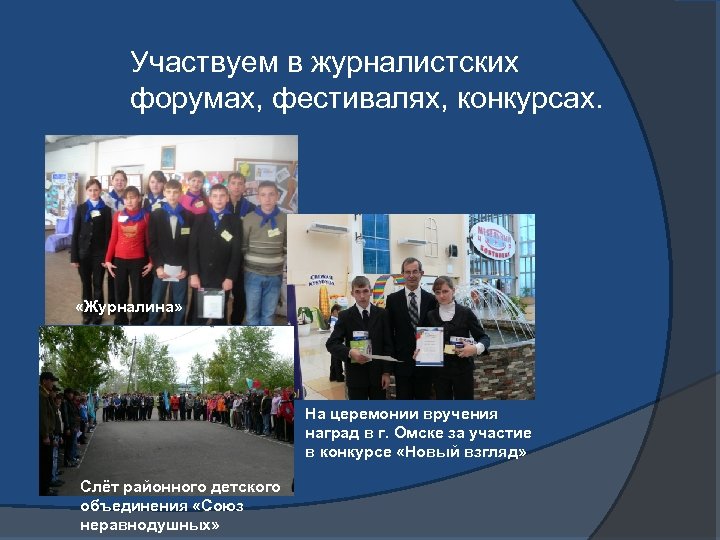 Участвуем в журналистских форумах, фестивалях, конкурсах.

«Журналина»

На церемонии вручения наград в г. Омске за участие в конкурсе «Новый взгляд»

Слёт районного детского объединения «Союз неравнодушных»